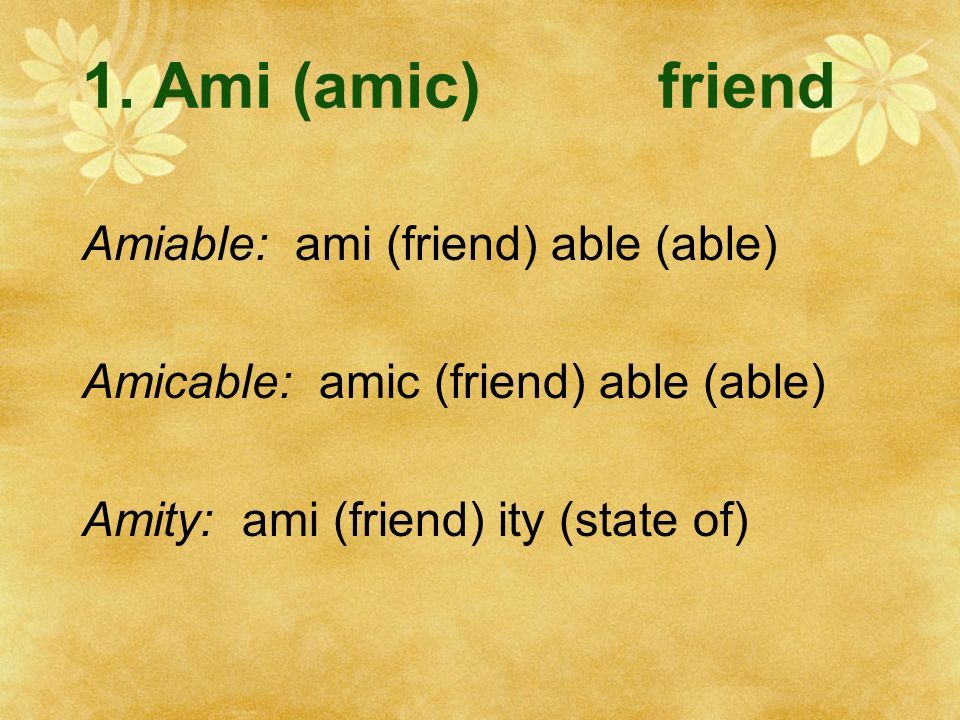 1. Ami (amic) friend

Amiable: ami (friend) able (able)

Amicable: amic (friend) able (able)

Amity: ami (friend) ity (state of)